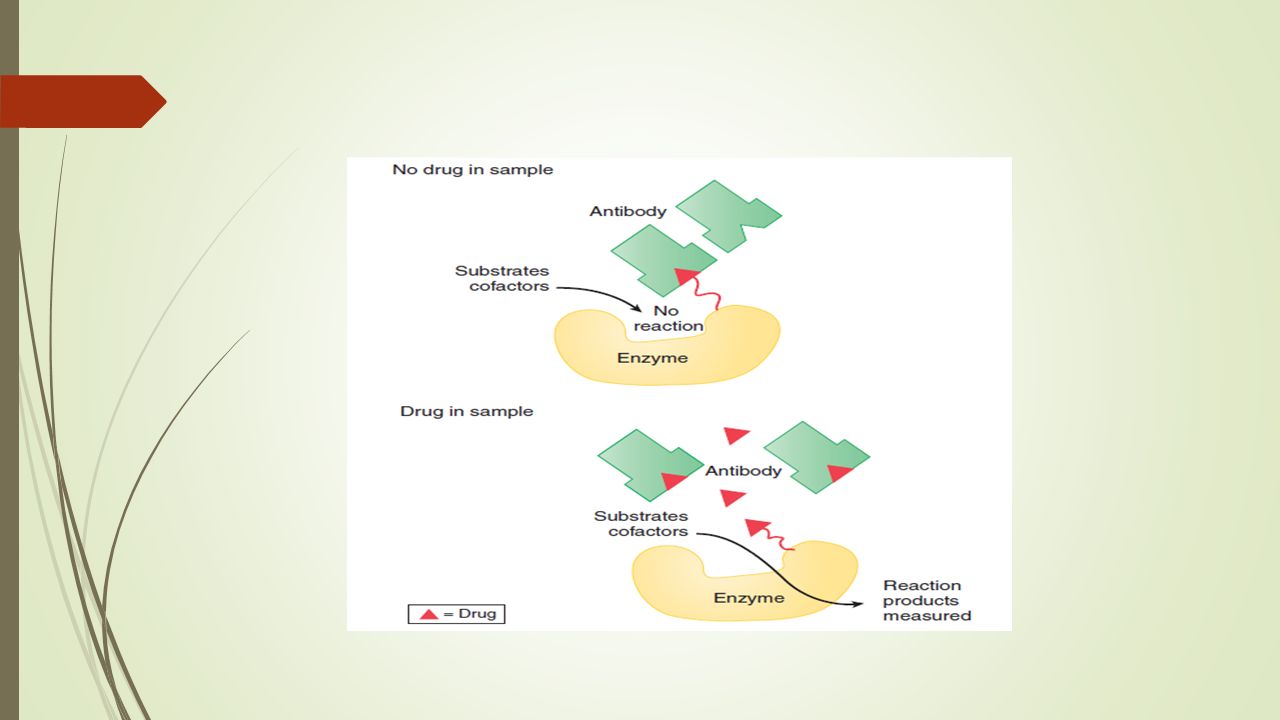 No drug in sample

Antibody

Substrates cofactors

No reaction

Enzyme

Drug in sample

Antibody

Substrates cofactors

Enzyme

Reaction products measured

= Drug